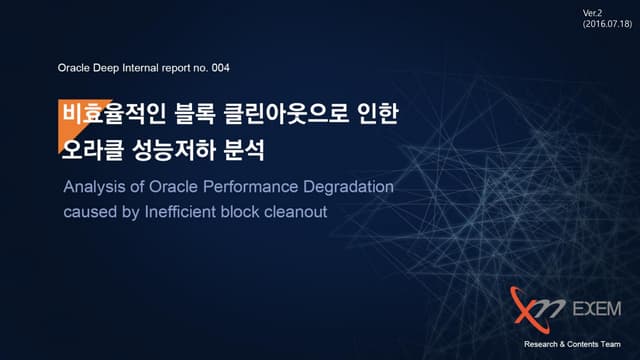 Ver.2
(2016.07.18)

Oracle Deep Internal report no. 004

비효율적인 블록 클린아웃으로 인한
오라클 성능저하 분석

Analysis of Oracle Performance Degradation caused by Inefficient block cleanout

EXEM

Research & Contents Team